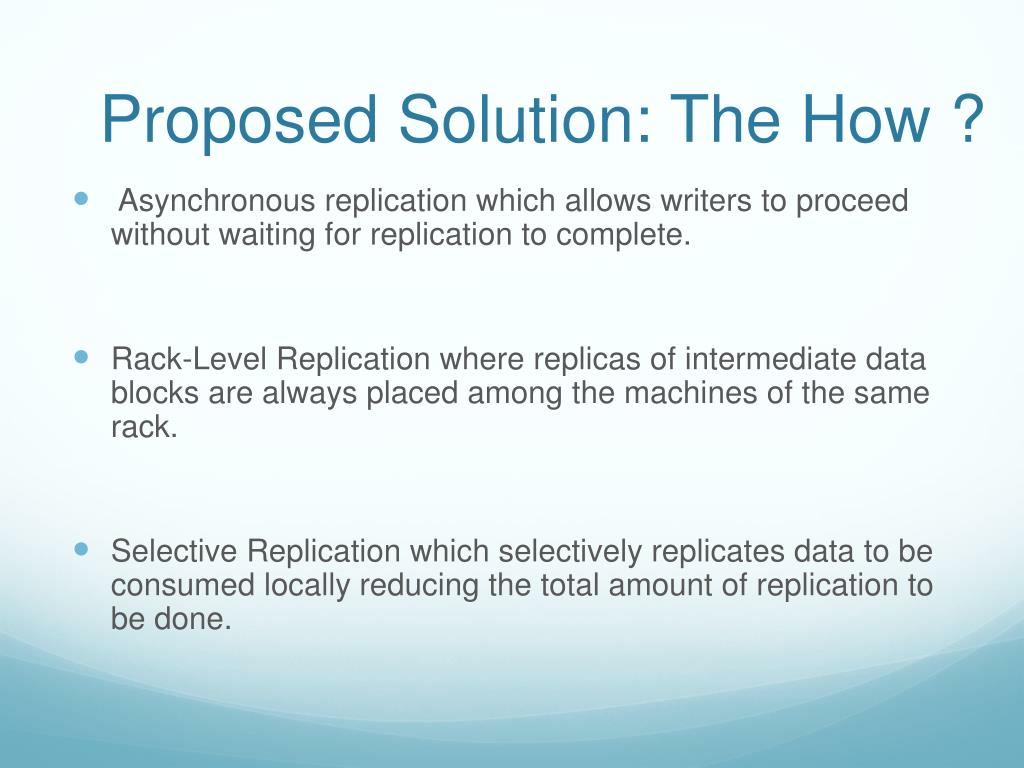 Proposed Solution: The How ?

- Asynchronous replication which allows writers to proceed without waiting for replication to complete.

- Rack-Level Replication where replicas of intermediate data blocks are always placed among the machines of the same rack.

- Selective Replication which selectively replicates data to be consumed locally reducing the total amount of replication to be done.